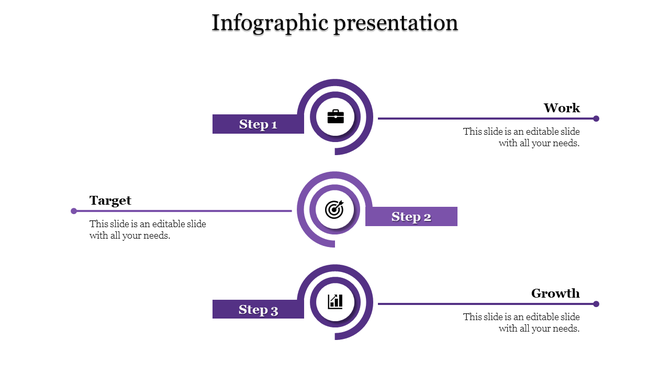 Infographic presentation

Step 1

Work

This slide is an editable slide with all your needs.

Target

This slide is an editable slide with all your needs.

Step 2

Step 3

Growth

This slide is an editable slide with all your needs.